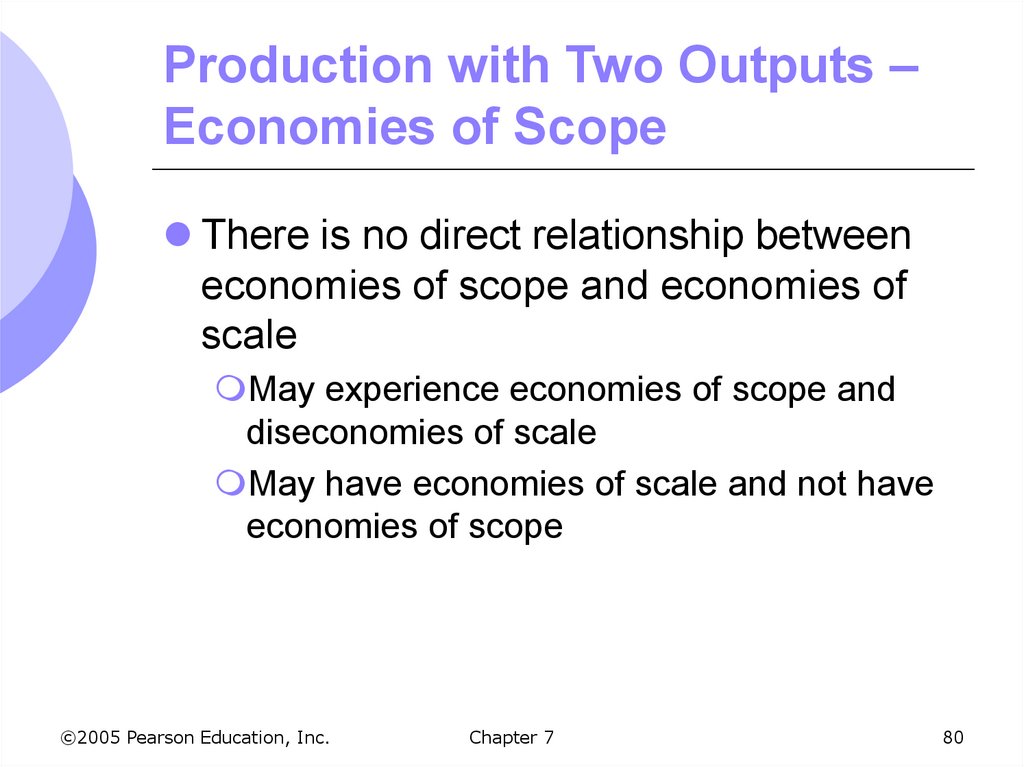 Production with Two Outputs – Economies of Scope

There is no direct relationship between economies of scope and economies of scale

May experience economies of scope and diseconomies of scale

May have economies of scale and not have economies of scope

©2005 Pearson Education, Inc.

Chapter 7

80